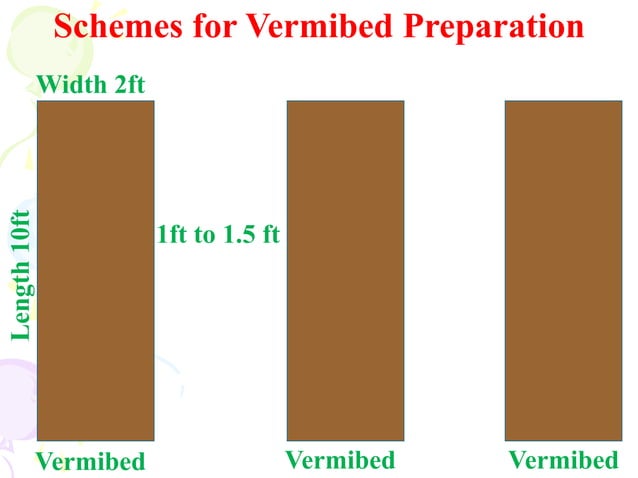 Schemes for Vermibed Preparation

Width 2ft

Length 10ft

1ft to 1.5 ft

Vermibed

Vermibed

Vermibed